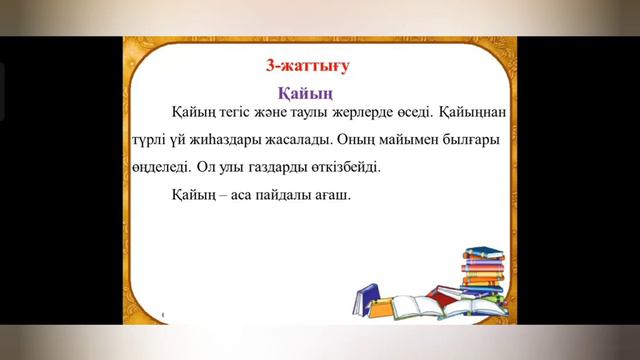 3-жаттығу

Қайың

Қайың тегіс және таулы жерлерде өседі. Қайыңнан түрлі үй жиһаздары жасалады. Оның майымен былғары өңделеді. Ол улы газдарды өткізбейді.

Қайың – аса пайдалы ағаш.